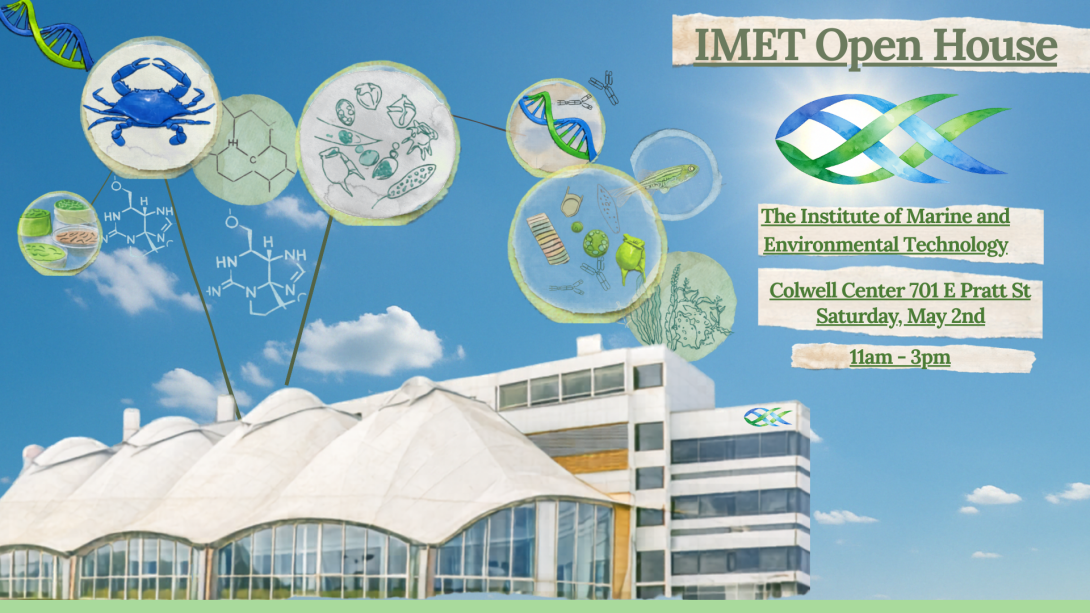 IMET Open House

The Institute of Marine and Environmental Technology

Colwell Center 701 E Pratt St Saturday, May 2nd

11am - 3pm